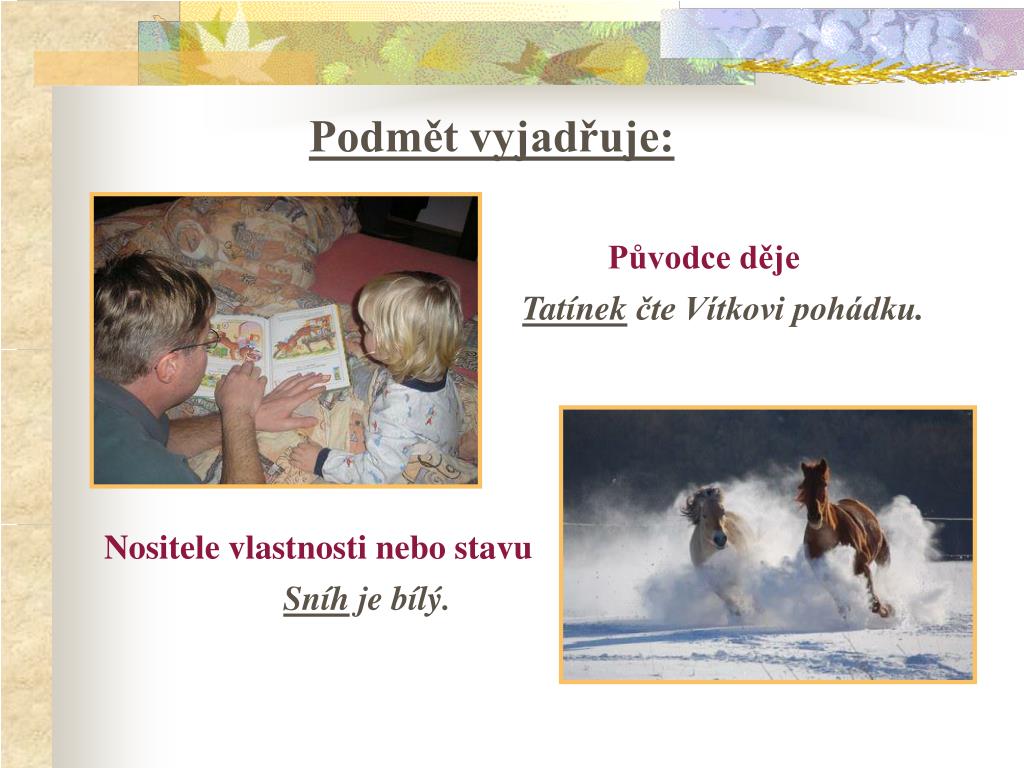 Podmět vyjadřuje:

Původce děje

Tatínek čte Vítkovi pohádku.

Nositele vlastnosti nebo stavu

Sníh je bílý.